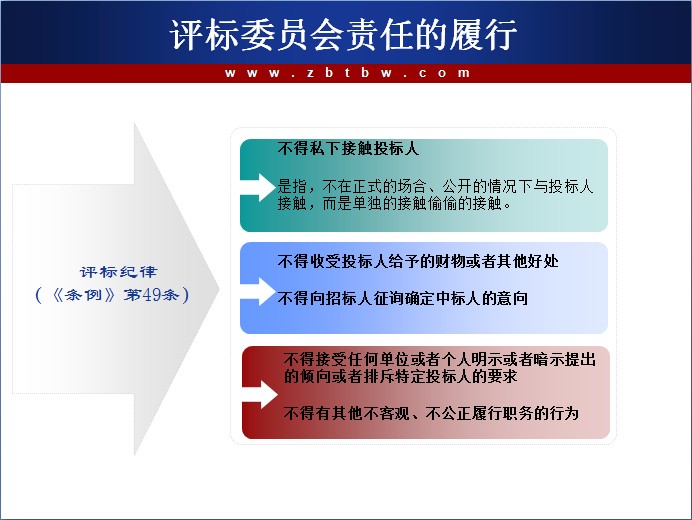 评标委员会责任的履行

www.zbtbw.com

评标纪律
（《条例》第49条）

不得私下接触投标人

是指，不在正式的场合、公开的情况下与投标人接触，而是单独的接触偷偷的接触。

不得收受投标人给予的财物或者其他好处

不得向招标人征询确定中标人的意向

不得接受任何单位或者个人明示或者暗示提出的倾向或者排斥特定投标人的要求

不得有其他不客观、不公正履行职务的行为